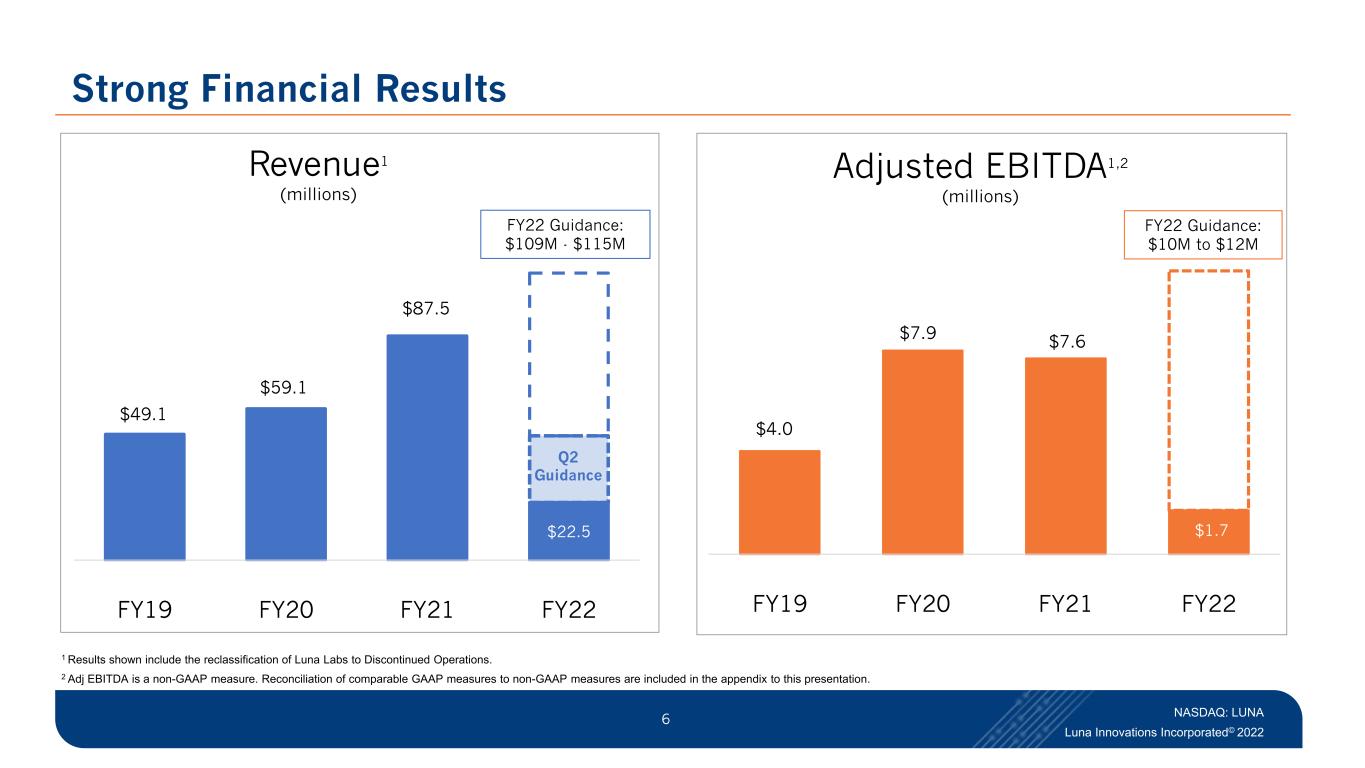 Strong Financial Results

Revenue$^1$
(millions)

FY22 Guidance:
\$109M - \$115M

\$49.1
\$59.1
\$87.5
Q2 Guidance
\$22.5

FY19 FY20 FY21 FY22

Adjusted EBITDA$^{1,2}$
(millions)

FY22 Guidance:
\$10M to \$12M

\$4.0
\$7.9
\$7.6
\$1.7

FY19 FY20 FY21 FY22

$^1$ Results shown include the reclassification of Luna Labs to Discontinued Operations.

$^2$ Adj EBITDA is a non-GAAP measure. Reconciliation of comparable GAAP measures to non-GAAP measures are included in the appendix to this presentation.

6

NASDAQ: LUNA
Luna Innovations Incorporated© 2022